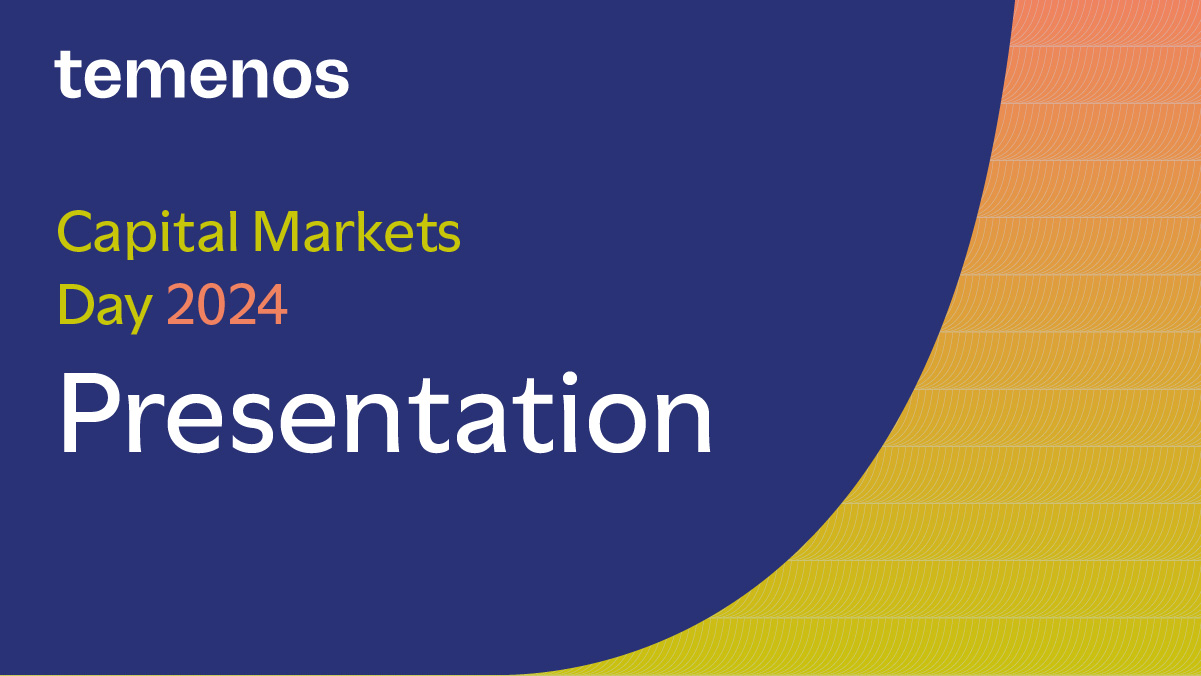 temenos

Capital Markets Day 2024

Presentation